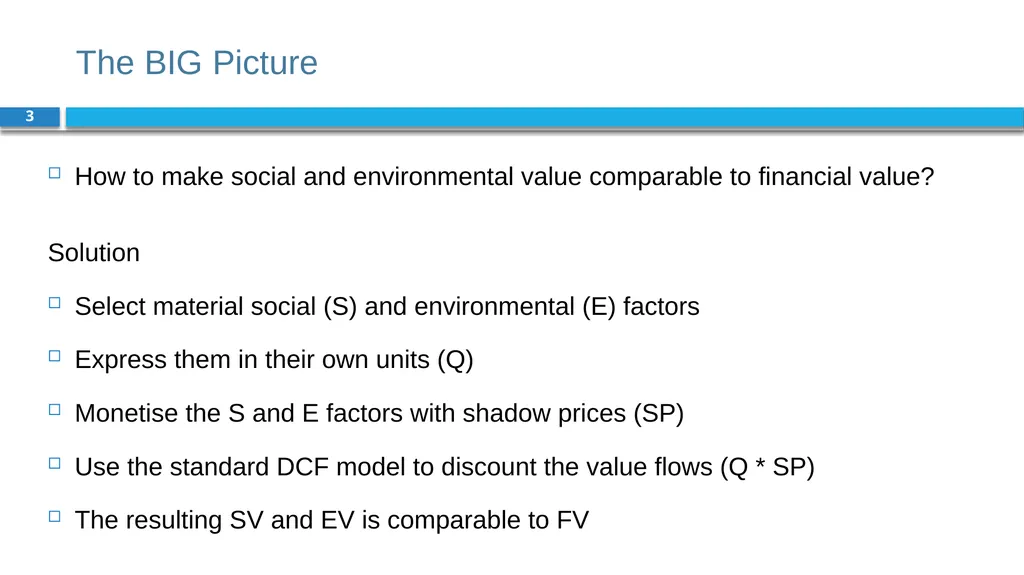 The BIG Picture

3

How to make social and environmental value comparable to financial value?

Solution

Select material social (S) and environmental (E) factors

Express them in their own units (Q)

Monetise the S and E factors with shadow prices (SP)

Use the standard DCF model to discount the value flows (Q * SP)

The resulting SV and EV is comparable to FV